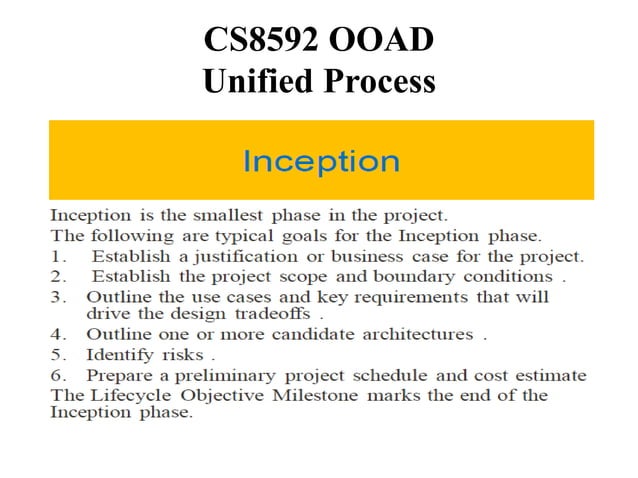 CS8592 OOAD
Unified Process

Inception

Inception is the smallest phase in the project.
The following are typical goals for the Inception phase.
1. Establish a justification or business case for the project.
2. Establish the project scope and boundary conditions .
3. Outline the use cases and key requirements that will drive the design tradeoffs .
4. Outline one or more candidate architectures .
5. Identify risks .
6. Prepare a preliminary project schedule and cost estimate
The Lifecycle Objective Milestone marks the end of the Inception phase.